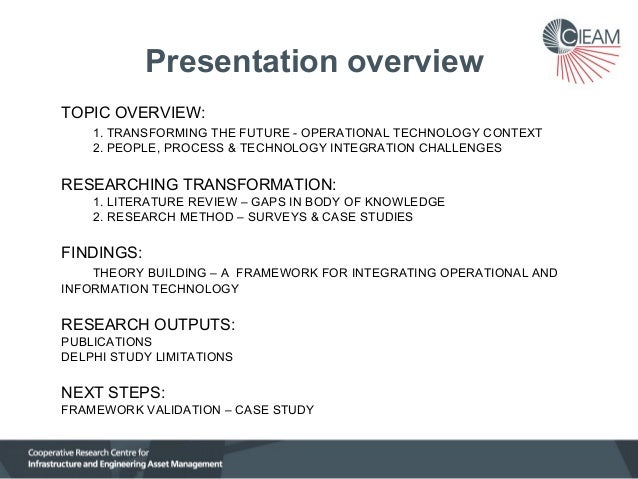 CIEAM

Presentation overview

TOPIC OVERVIEW:
1. TRANSFORMING THE FUTURE - OPERATIONAL TECHNOLOGY CONTEXT
2. PEOPLE, PROCESS & TECHNOLOGY INTEGRATION CHALLENGES

RESEARCHING TRANSFORMATION:
1. LITERATURE REVIEW – GAPS IN BODY OF KNOWLEDGE
2. RESEARCH METHOD – SURVEYS & CASE STUDIES

FINDINGS:
THEORY BUILDING – A FRAMEWORK FOR INTEGRATING OPERATIONAL AND INFORMATION TECHNOLOGY

RESEARCH OUTPUTS:
PUBLICATIONS
DELPHI STUDY LIMITATIONS

NEXT STEPS:
FRAMEWORK VALIDATION – CASE STUDY

Cooperative Research Centre for
Infrastructure and Engineering Asset Management